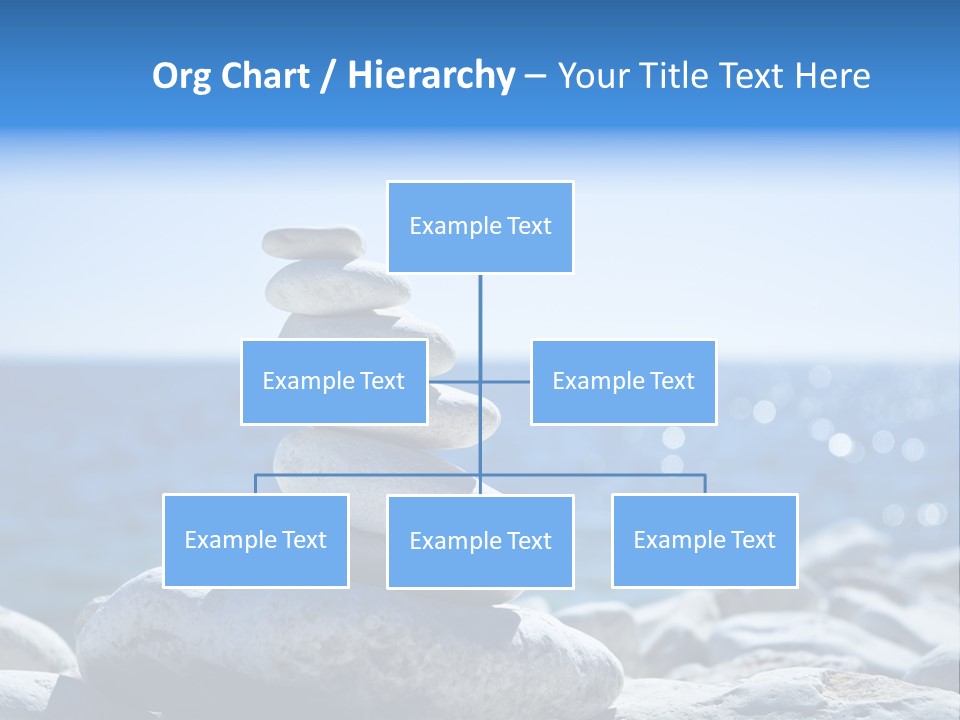 Org Chart / Hierarchy – Your Title Text Here

Example Text

Example Text

Example Text

Example Text

Example Text

Example Text